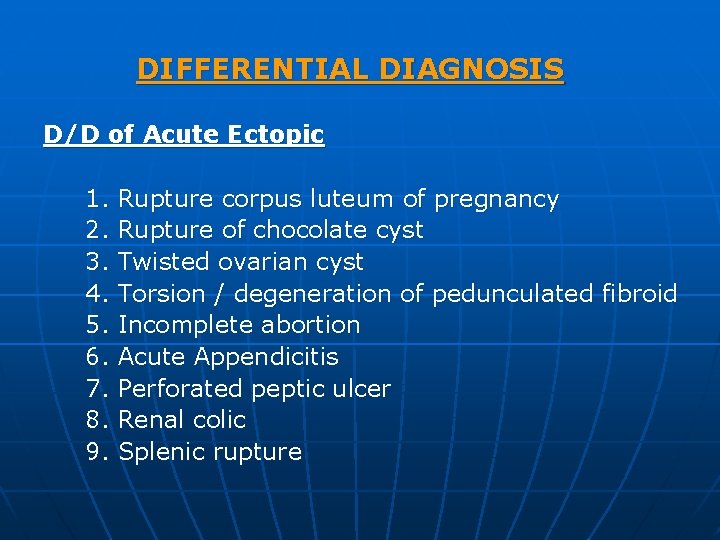 DIFFERENTIAL DIAGNOSIS

D/D of Acute Ectopic

1. Rupture corpus luteum of pregnancy
2. Rupture of chocolate cyst
3. Twisted ovarian cyst
4. Torsion / degeneration of pedunculated fibroid
5. Incomplete abortion
6. Acute Appendicitis
7. Perforated peptic ulcer
8. Renal colic
9. Splenic rupture